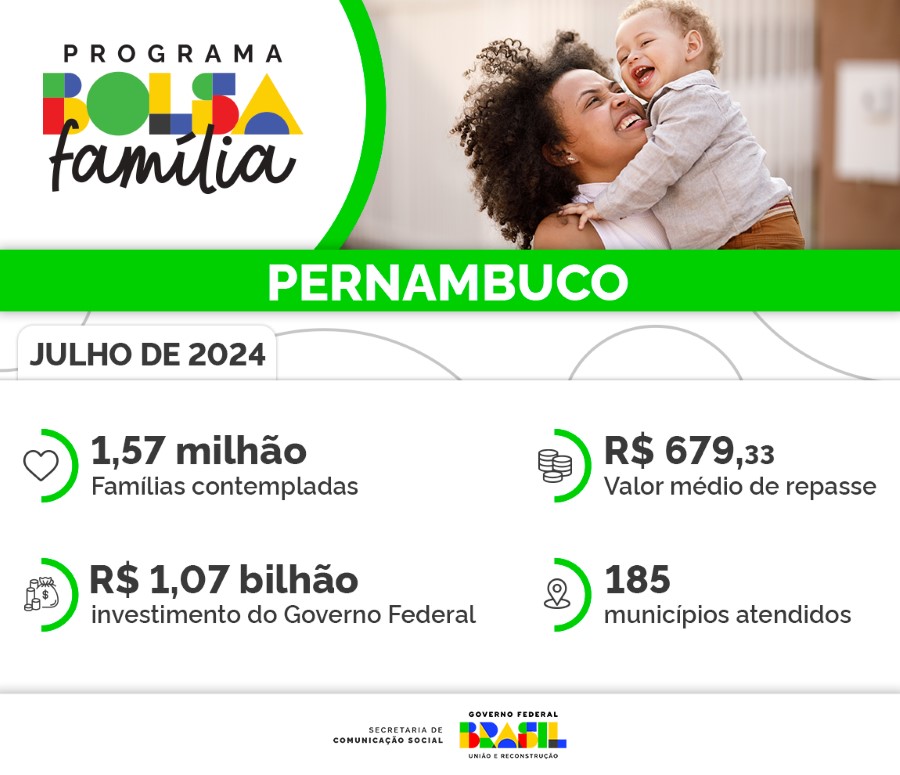 PROGRAMA
BOLSA
família

PERNAMBUCO

JULHO DE 2024

1,57 milhão
Famílias contempladas

R$ 679,33
Valor médio de repasse

R$ 1,07 bilhão
investimento do Governo Federal

185
municípios atendidos

SECRETARIA DE
COMUNICAÇÃO SOCIAL

GOVERNO FEDERAL
BRASIL
UNIÃO E RECONSTRUÇÃO